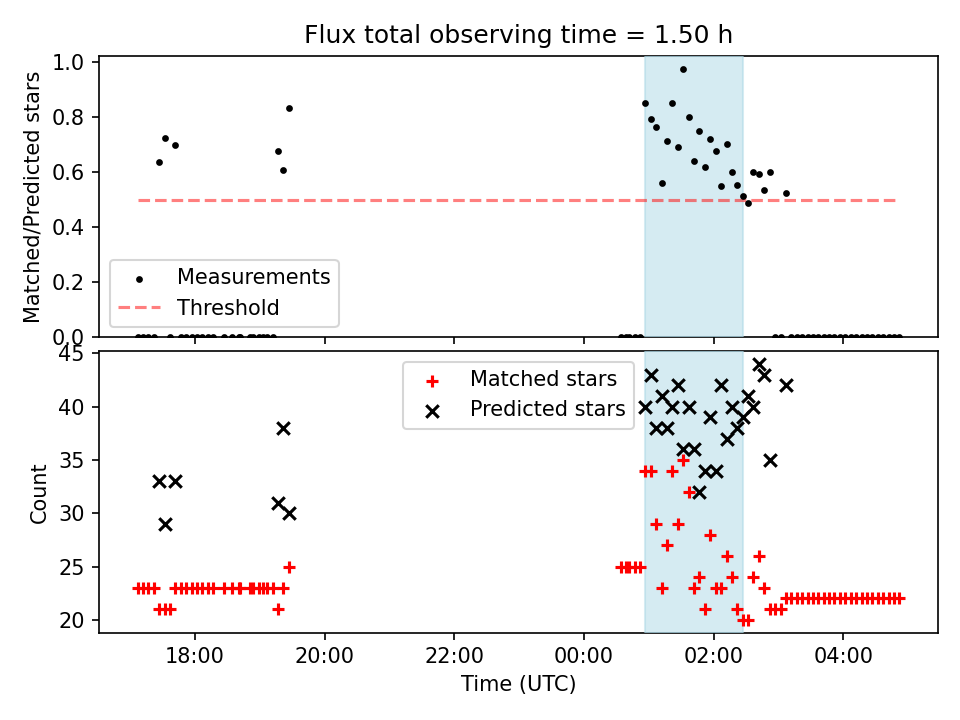 Flux total observing time = 1.50 h

Matched/Predicted stars

1.0
0.8
0.6
0.4
0.2
0.0

Measurements
Threshold

Count

45
40
35
30
25
20

Matched stars
Predicted stars

18:00
20:00
22:00
00:00
02:00
04:00

Time (UTC)